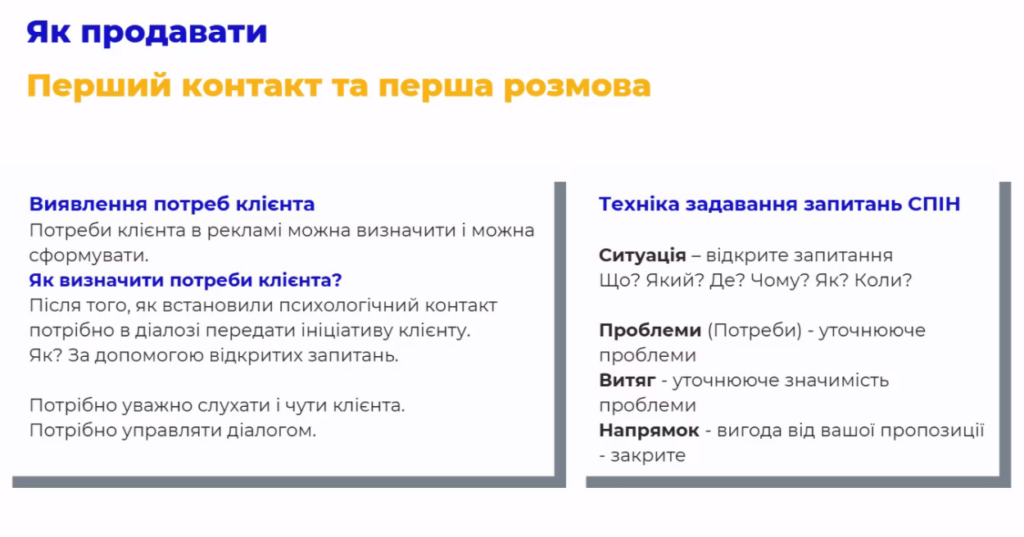 Як продавати

Перший контакт та перша розмова

Виявлення потреб клієнта
Потреби клієнта в рекламі можна визначити і можна сформувати.
Як визначити потреби клієнта?
Після того, як встановили психологічний контакт потрібно в діалозі передати ініціативу клієнту.
Як? За допомогою відкритих запитань.

Потрібно уважно слухати і чути клієнта.
Потрібно управляти діалогом.

Техніка задавання запитань СПІН

Ситуація – відкрите запитання
Що? Який? Де? Чому? Як? Коли?

Проблеми (Потреби) - уточнююче проблеми
Витяг - уточнююче значимість проблеми
Напрямок - вигода від вашої пропозиції - закрите